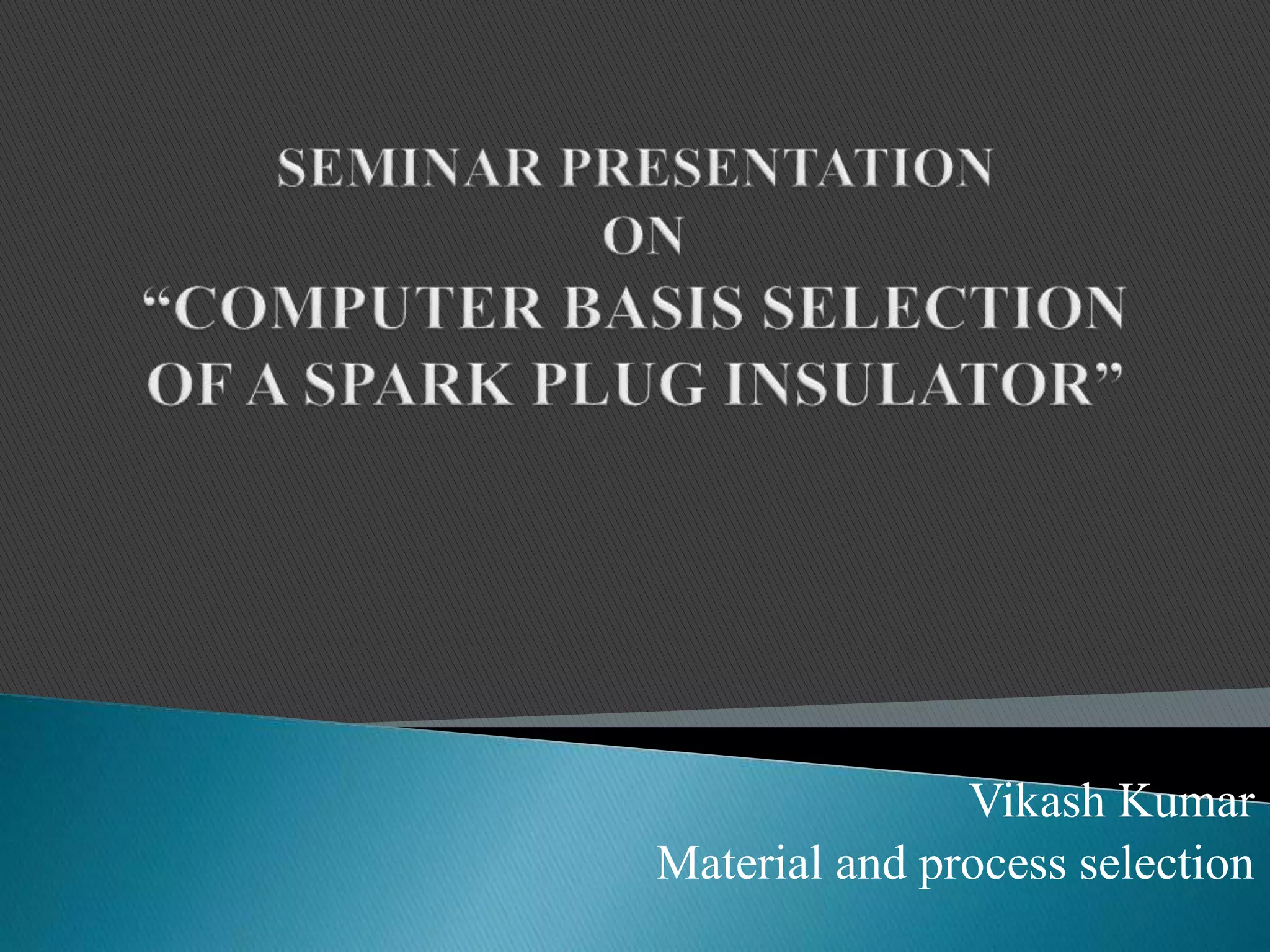 SEMINAR PRESENTATION
ON
“COMPUTER BASIS SELECTION OF A SPARK PLUG INSULATOR”

Vikash Kumar
Material and process selection